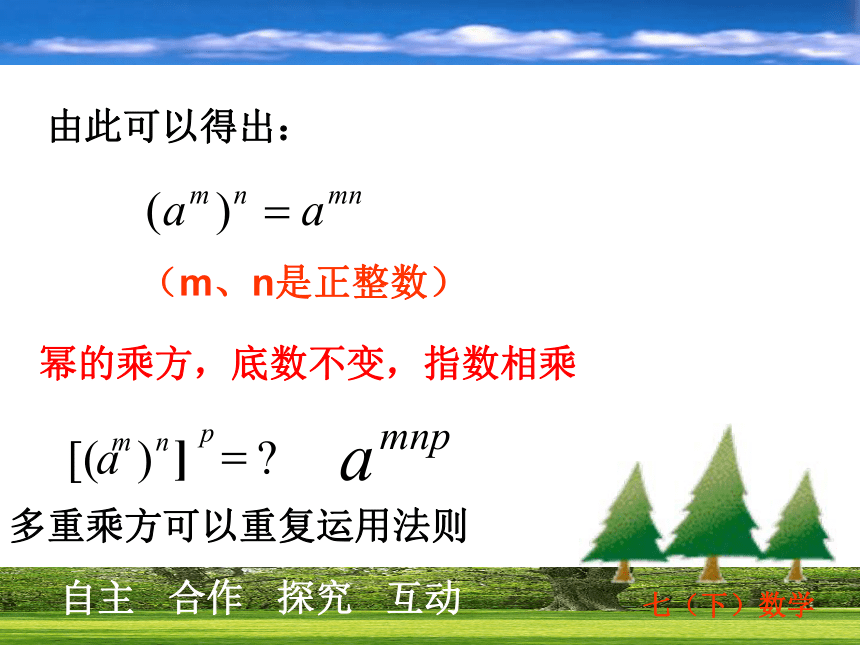 由此可以得出：

$(a^m)^n = a^{mn}$

（m、n是正整数）

幂的乘方，底数不变，指数相乘

$[(a^m)^n]^p = ?$ $a^{mnp}$

多重乘方可以重复运用法则

自主 合作 探究 互动

七（下）数学